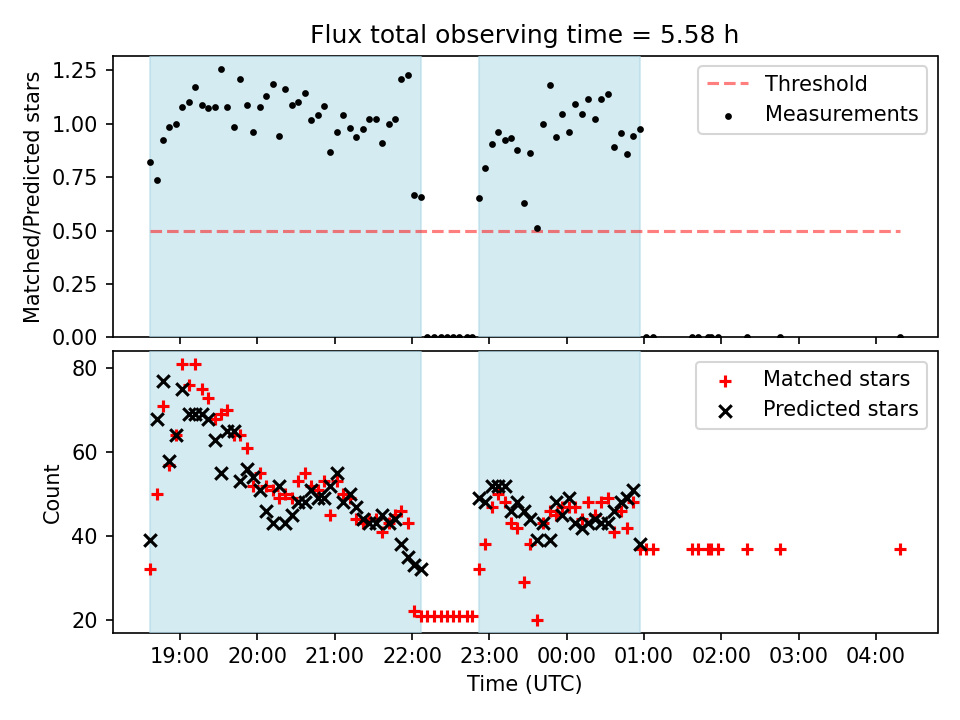 Flux total observing time = 5.58 h

Matched/Predicted stars

1.25
1.00
0.75
0.50
0.25
0.00

Threshold
Measurements

Count

80
60
40
20

Matched stars
Predicted stars

19:00 20:00 21:00 22:00 23:00 00:00 01:00 02:00 03:00 04:00

Time (UTC)